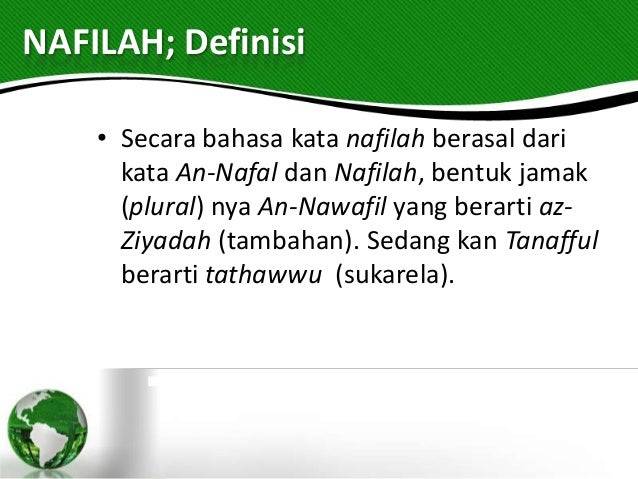 NAFILAH; Definisi

• Secara bahasa kata nafilah berasal dari kata An-Nafal dan Nafilah, bentuk jamak (plural) nya An-Nawafil yang berarti az-Ziyadah (tambahan). Sedang kan Tanafful berarti tathawwu (sukarela).